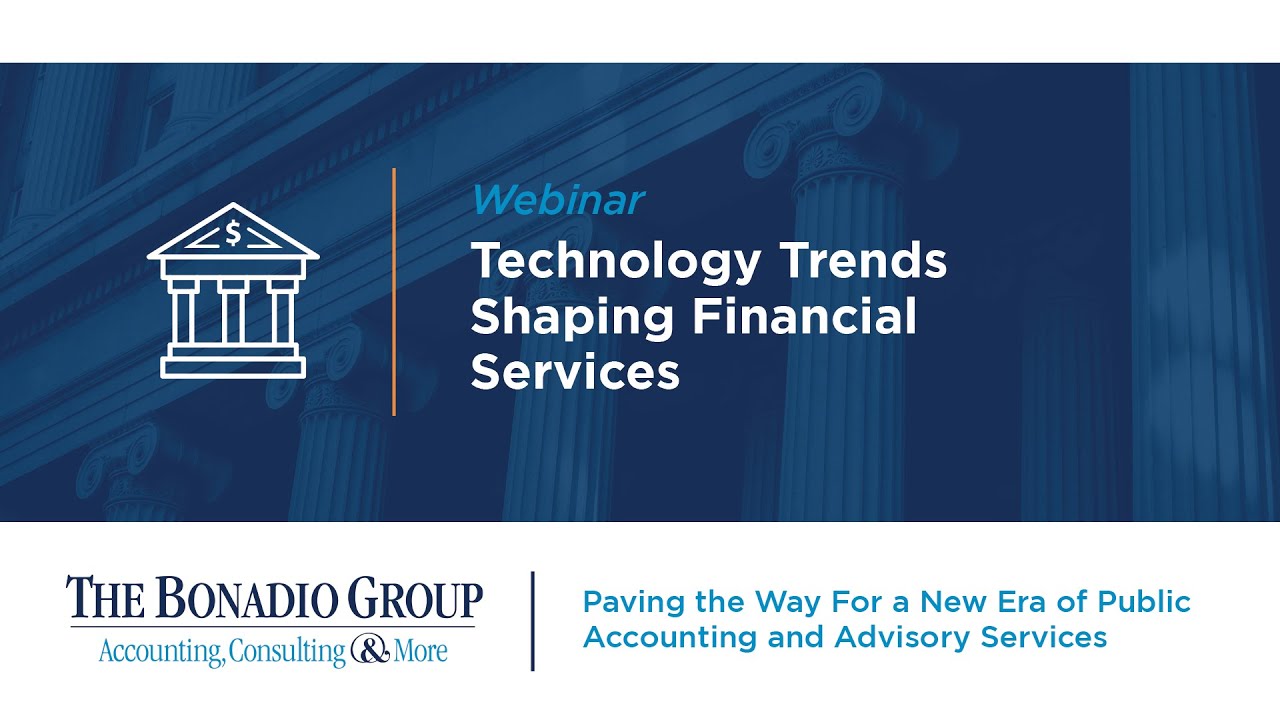 $

Webinar

Technology Trends Shaping Financial Services

THE BONADIO GROUP
Accounting, Consulting & More

Paving the Way For a New Era of Public Accounting and Advisory Services